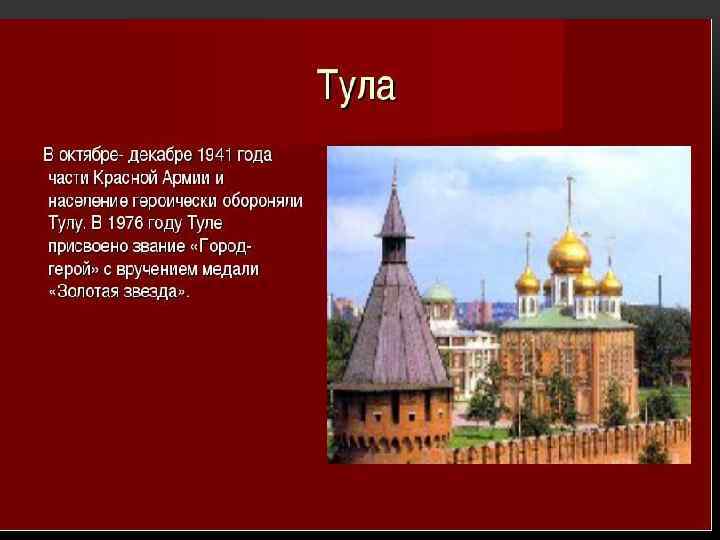 Тула

В октябре- декабре 1941 года части Красной Армии и население героически обороняли Тулу. В 1976 году Туле присвоено звание «Город-герой» с вручением медали «Золотая звезда».